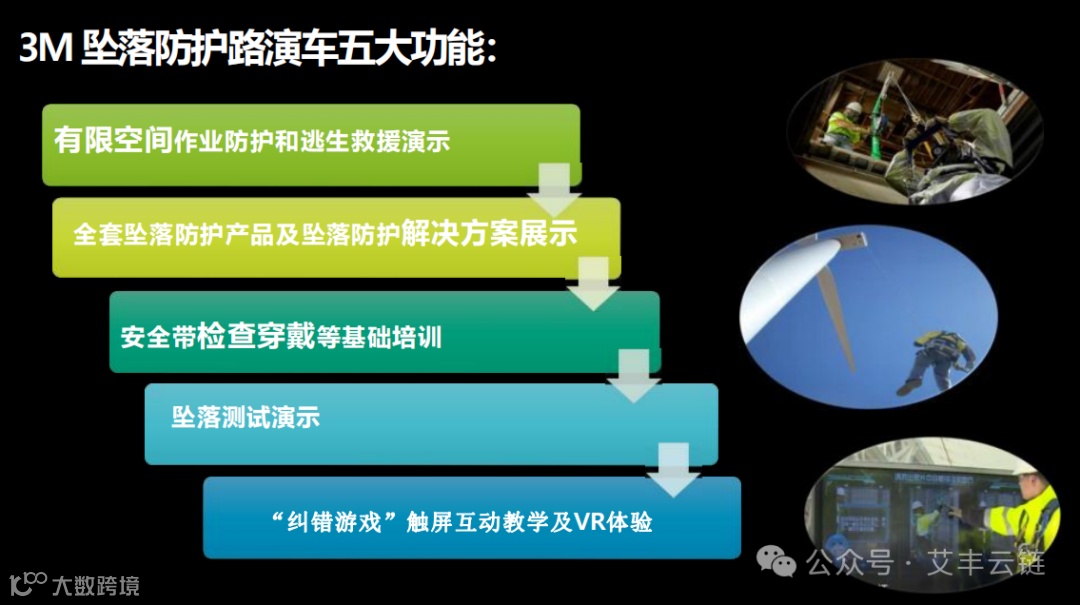 3M 坠落防护路演车五大功能：

有限空间作业防护和逃生救援演示

全套坠落防护产品及坠落防护解决方案展示

安全带检查穿戴等基础培训

坠落测试演示

“纠错游戏”触屏互动教学及VR体验

公众号 · 艾丰云链

大数跨境